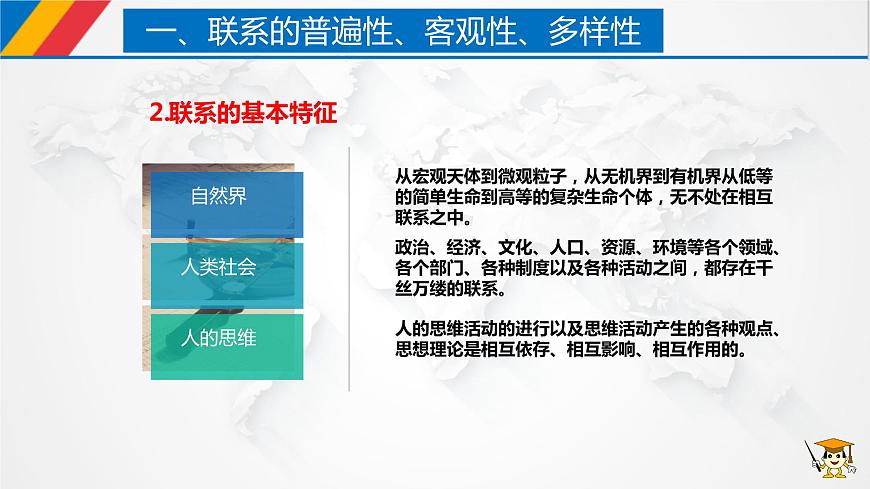 一、联系的普遍性、客观性、多样性

2.联系的基本特征

自然界

人类社会

人的思维

从宏观天体到微观粒子，从无机界到有机界从低等的简单生命到高等的复杂生命个体，无不处在相互联系之中。

政治、经济、文化、人口、资源、环境等各个领域、各个部门、各种制度以及各种活动之间，都存在千丝万缕的联系。

人的思维活动的进行以及思维活动产生的各种观点、思想理论是相互依存、相互影响、相互作用的。